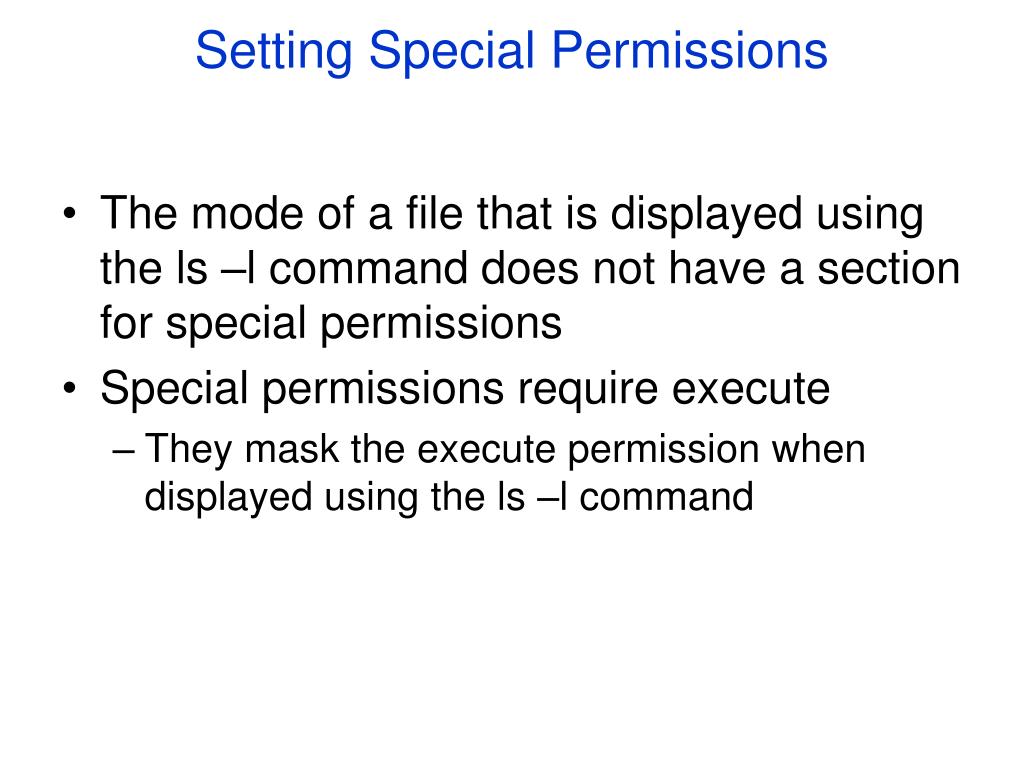 Setting Special Permissions

• The mode of a file that is displayed using the ls –l command does not have a section for special permissions

• Special permissions require execute

– They mask the execute permission when displayed using the ls –l command